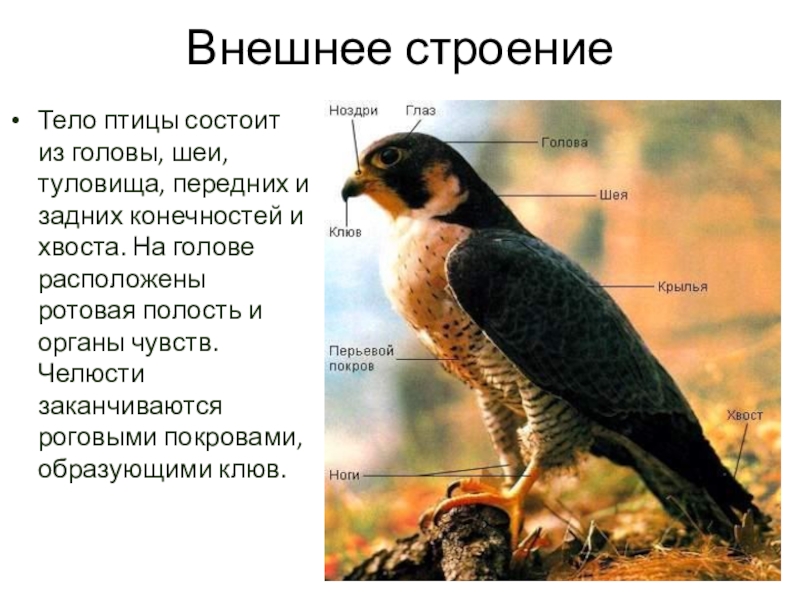 Внешнее строение

• Тело птицы состоит из головы, шеи, туловища, передних и задних конечностей и хвоста. На голове расположены ротовая полость и органы чувств. Челюсти заканчиваются роговыми покровами, образующими клюв.

Ноздри
Глаз
Голова
Шея
Клюв
Крылья
Перьевой покров
Хвост
Ноги